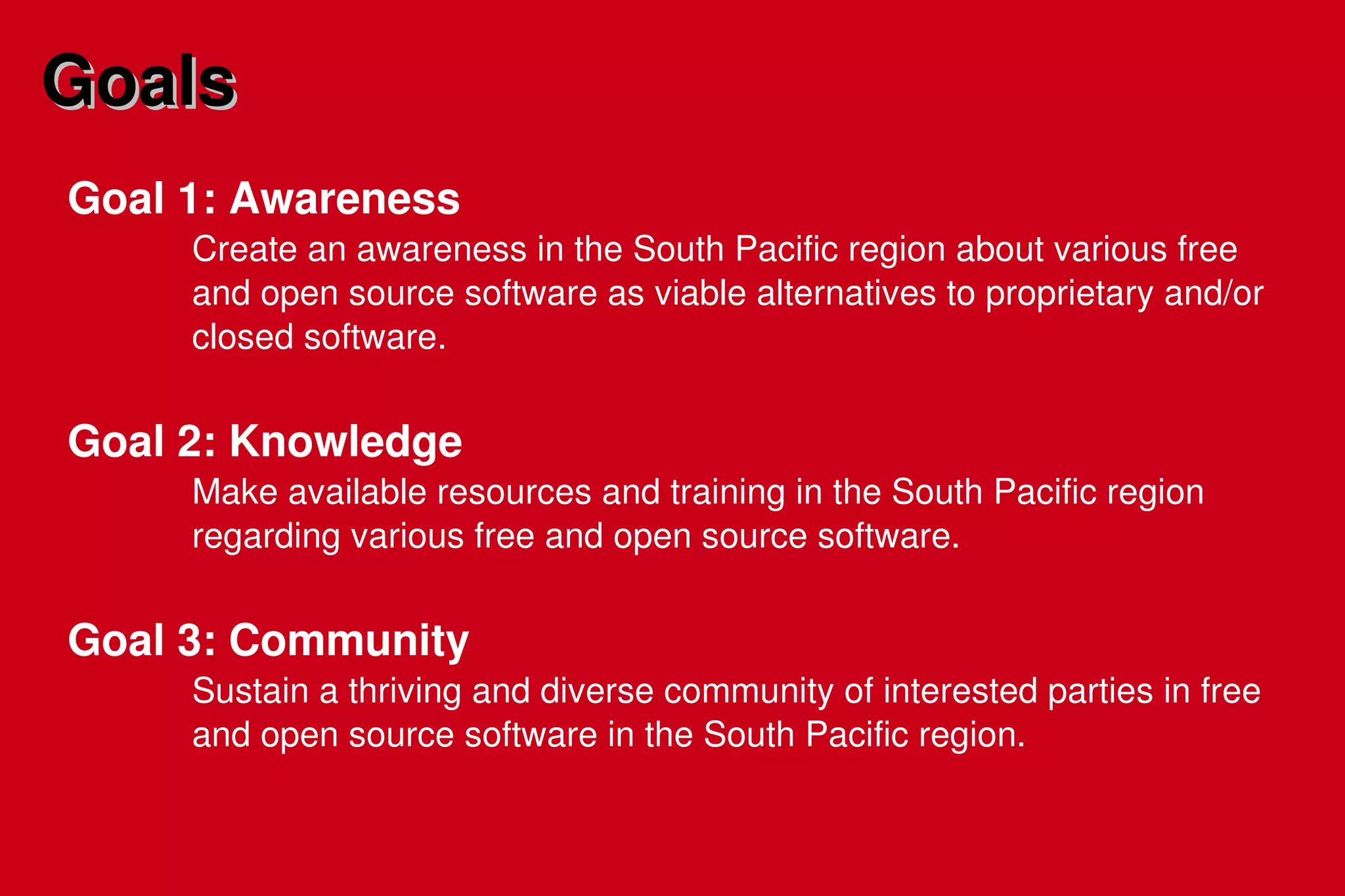 Goals

Goal 1: Awareness

Create an awareness in the South Pacific region about various free and open source software as viable alternatives to proprietary and/or closed software.

Goal 2: Knowledge

Make available resources and training in the South Pacific region regarding various free and open source software.

Goal 3: Community

Sustain a thriving and diverse community of interested parties in free and open source software in the South Pacific region.